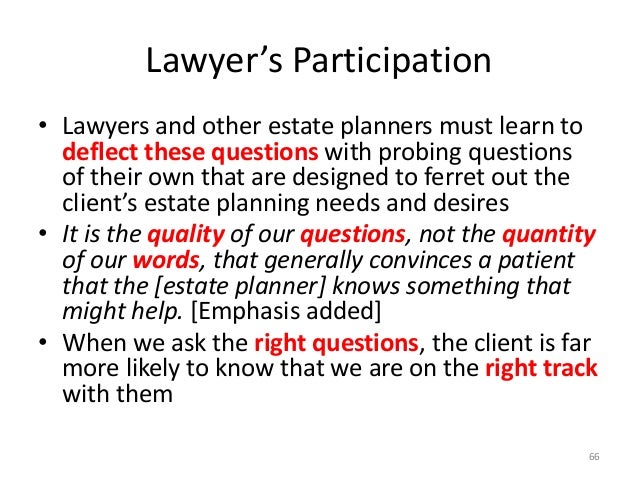 Lawyer’s Participation

• Lawyers and other estate planners must learn to deflect these questions with probing questions of their own that are designed to ferret out the client’s estate planning needs and desires

• It is the quality of our questions, not the quantity of our words, that generally convinces a patient that the [estate planner] knows something that might help. [Emphasis added]

• When we ask the right questions, the client is far more likely to know that we are on the right track with them

66